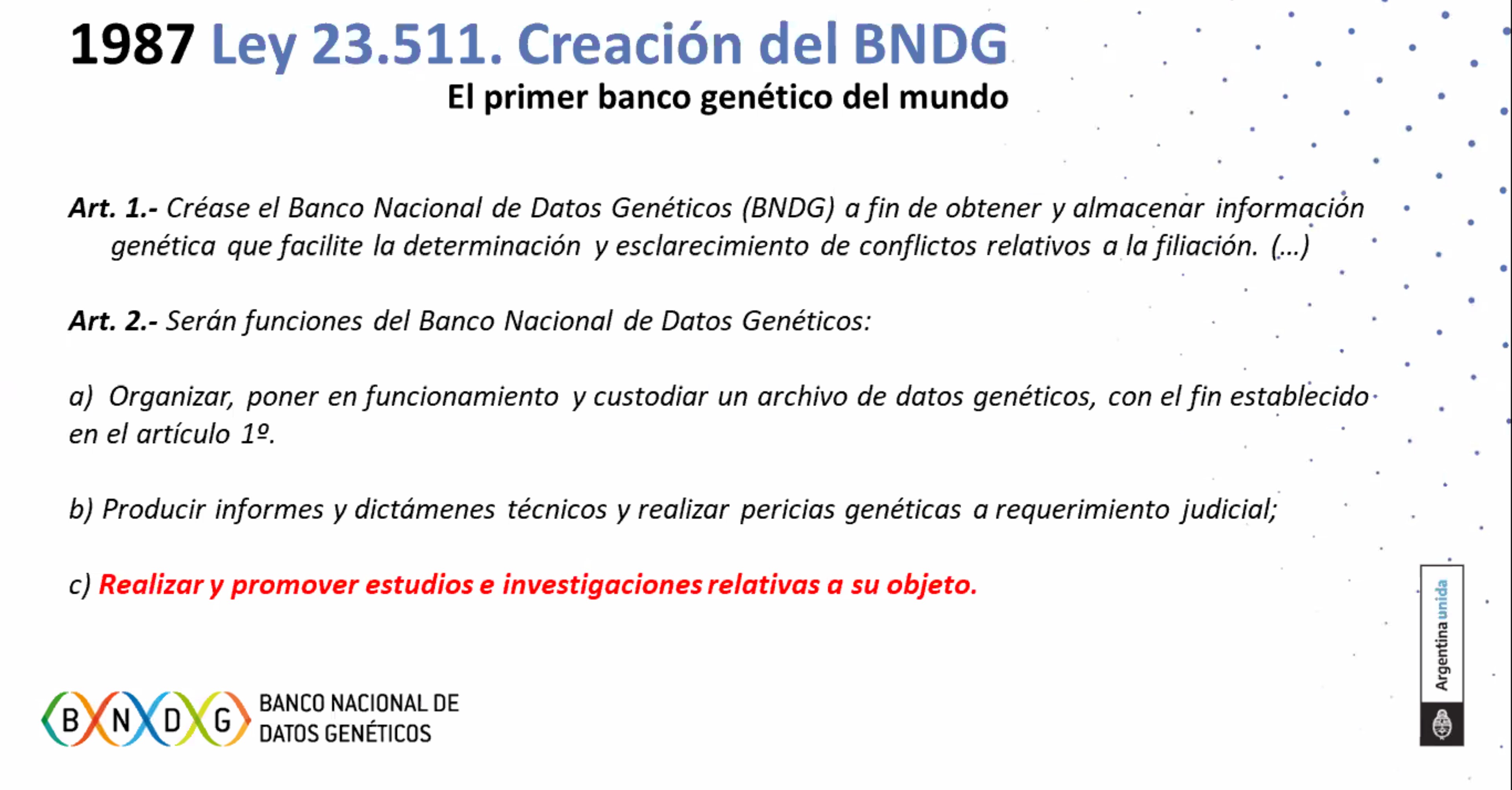 1987 Ley 23.511. Creación del BNDG
El primer banco genético del mundo

Art. 1.- Créase el Banco Nacional de Datos Genéticos (BNDG) a fin de obtener y almacenar información genética que facilite la determinación y esclarecimiento de conflictos relativos a la filiación. (...)

Art. 2.- Serán funciones del Banco Nacional de Datos Genéticos:

a) Organizar, poner en funcionamiento y custodiar un archivo de datos genéticos, con el fin establecido en el artículo 1º.

b) Producir informes y dictámenes técnicos y realizar pericias genéticas a requerimiento judicial;

c) Realizar y promover estudios e investigaciones relativas a su objeto.

B N D G BANCO NACIONAL DE DATOS GENÉTICOS

Argentina unida